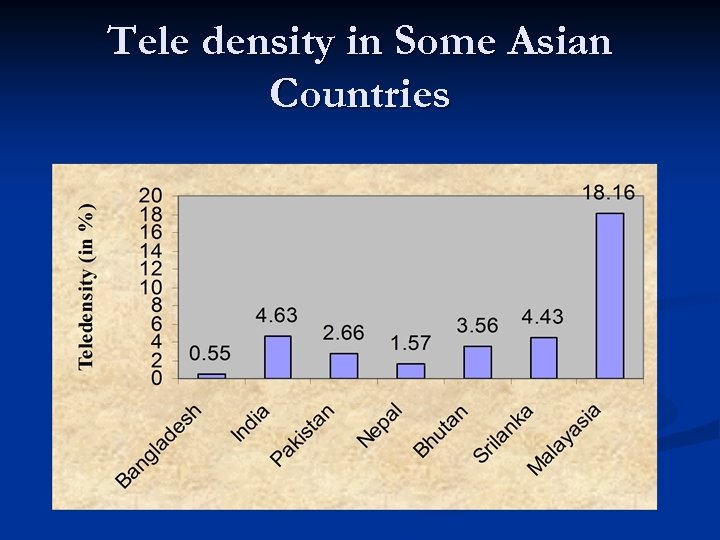 Tele density in Some Asian Countries

Teledensity (in %)

20
18
16
14
12
10
8
6
4
2
0

0.55
4.63
2.66
1.57
3.56
4.43
18.16

Bangladesh
India
Pakistan
Nepal
Bhutan
Srilanka
Malayasia